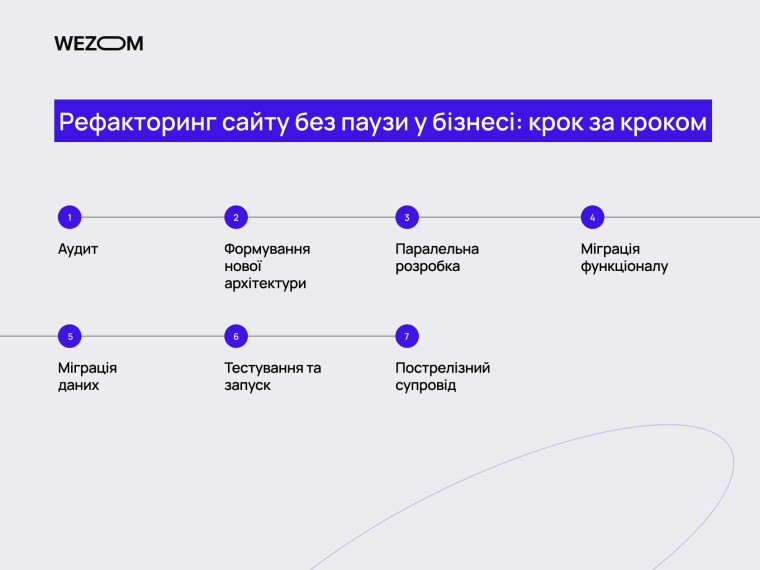 WEZOM

Рефакторинг сайту без паузи у бізнесі: крок за кроком

1
Аудит

2
Формування нової архітектури

3
Паралельна розробка

4
Міграція функціоналу

5
Міграція даних

6
Тестування та запуск

7
Пострелізний супровід